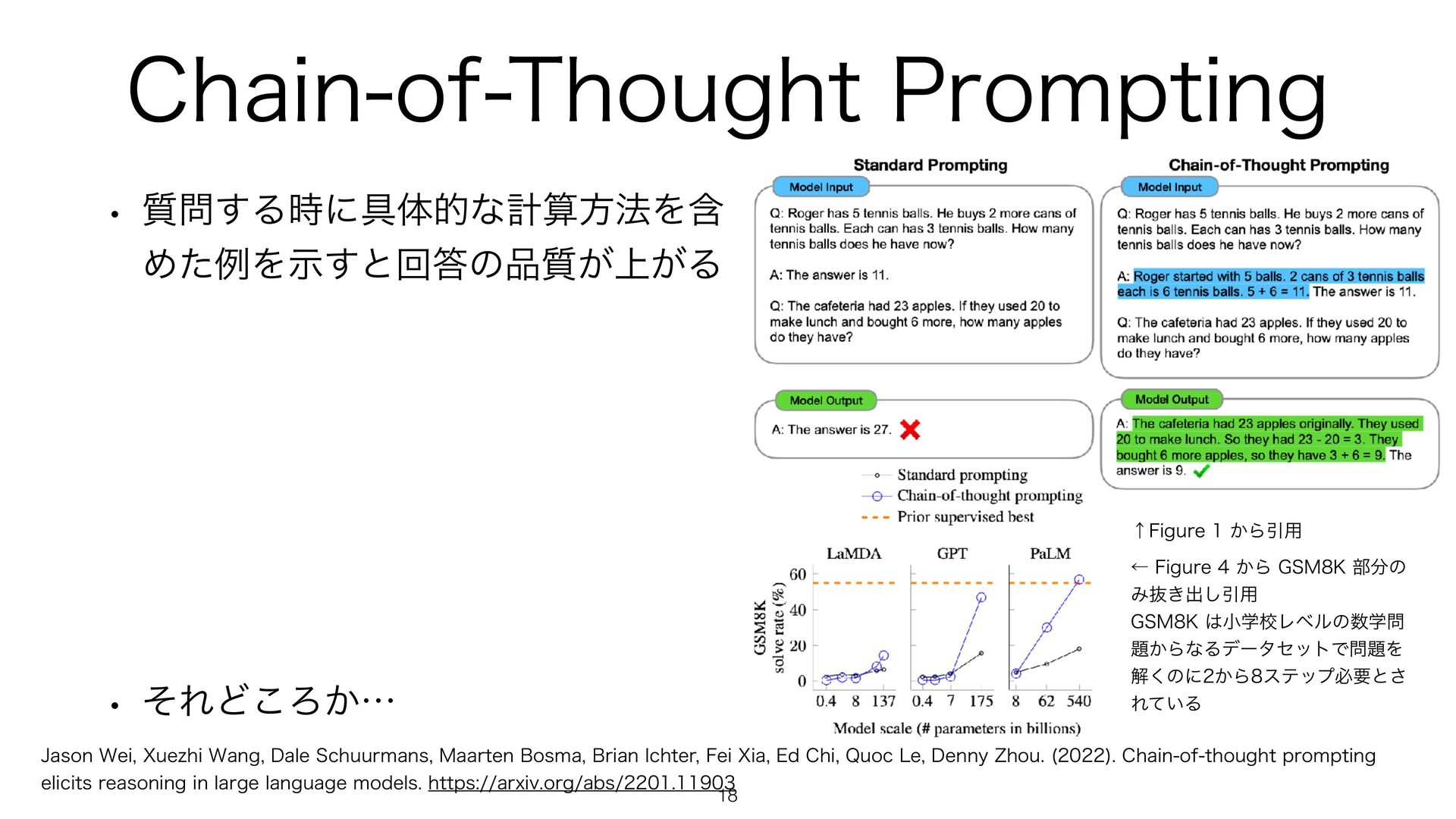 Chain-of-Thought Prompting

• 質問する時に具体的な計算方法を含めた例を示すと回答の品質が上がる

• それどころか…

Standard Prompting

Model Input

Q: Roger has 5 tennis balls. He buys 2 more cans of tennis balls. Each can has 3 tennis balls. How many tennis balls does he have now?

A: The answer is 11.

Q: The cafeteria had 23 apples. If they used 20 to make lunch and bought 6 more, how many apples do they have?

Model Output

A: The answer is 27.

Chain-of-Thought Prompting

Model Input

Q: Roger has 5 tennis balls. He buys 2 more cans of tennis balls. Each can has 3 tennis balls. How many tennis balls does he have now?

A: Roger started with 5 balls. 2 cans of 3 tennis balls each is 6 tennis balls. 5 + 6 = 11. The answer is 11.

Q: The cafeteria had 23 apples. If they used 20 to make lunch and bought 6 more, how many apples do they have?

Model Output

A: The cafeteria had 23 apples originally. They used 20 to make lunch. So they had 23 - 20 = 3. They bought 6 more apples, so they have 3 + 6 = 9. The answer is 9.

Standard prompting
Chain-of-thought prompting
Prior supervised best

LaMDA GPT PaLM

GSM8K solve rate (%)
60
40
20
0

0.4 8 137 0.4 7 175 8 62 540

Model scale (# parameters in billions)

↑Figure 1 から引用

← Figure 4 から GSM8K 部分のみ抜き出し引用
GSM8K は小学校レベルの数学問題からなるデータセットで問題を解くのに2から8ステップ必要とされている

Jason Wei, Xuezhi Wang, Dale Schuurmans, Maarten Bosma, Brian Ichter, Fei Xia, Ed Chi, Quoc Le, Denny Zhou. (2022). Chain-of-thought prompting elicits reasoning in large language models. https://arxiv.org/abs/2201.11903

18